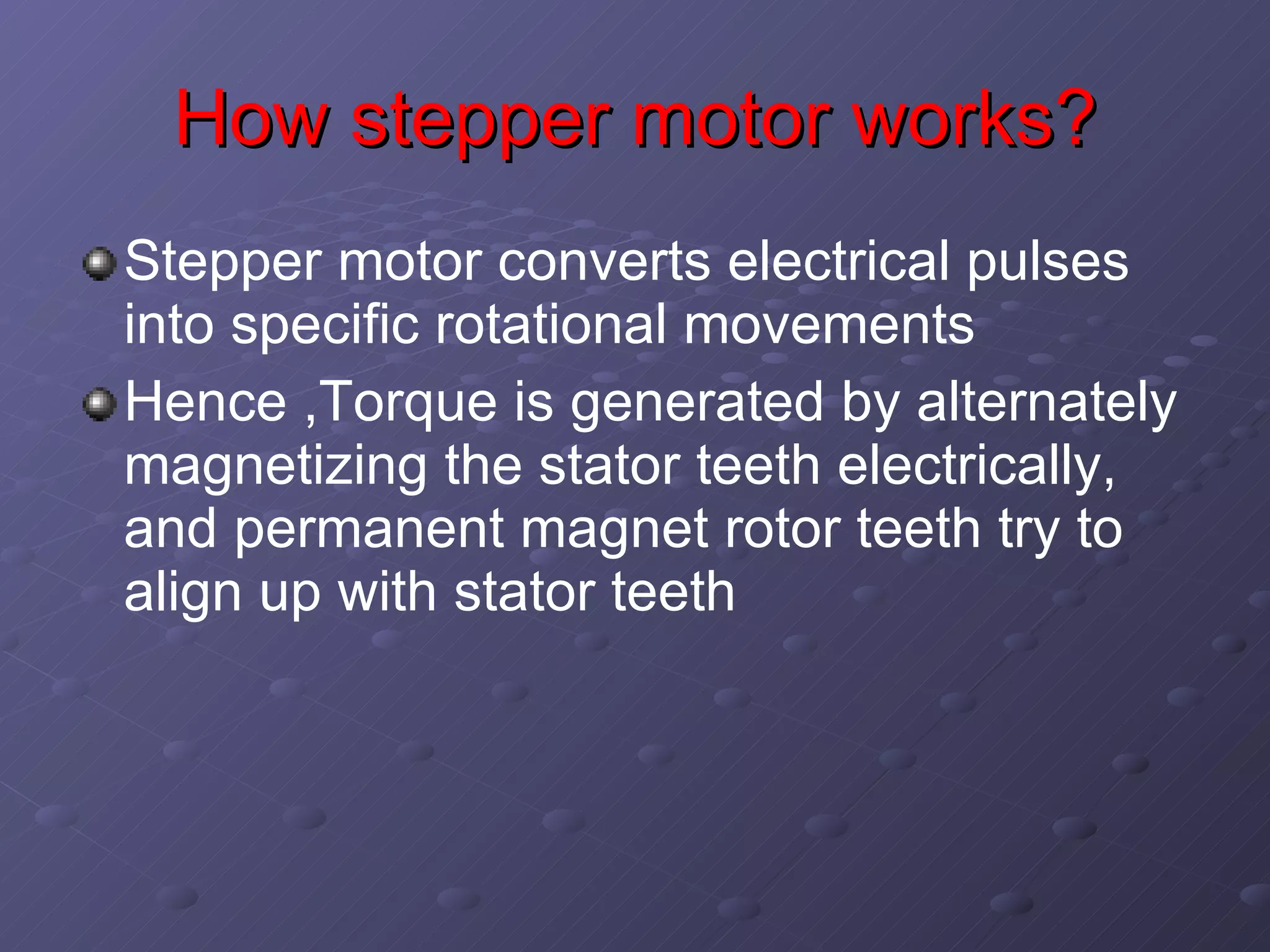 How stepper motor works?

Stepper motor converts electrical pulses into specific rotational movements

Hence ,Torque is generated by alternately magnetizing the stator teeth electrically, and permanent magnet rotor teeth try to align up with stator teeth